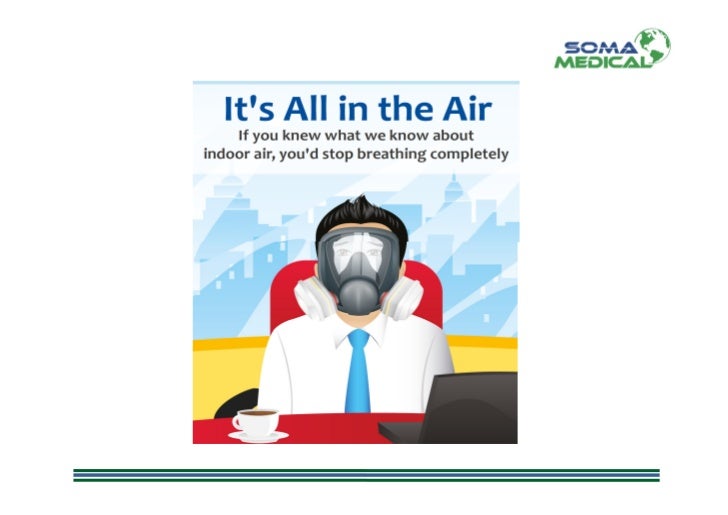 SOMA MEDICAL

It's All in the Air

If you knew what we know about indoor air, you'd stop breathing completely